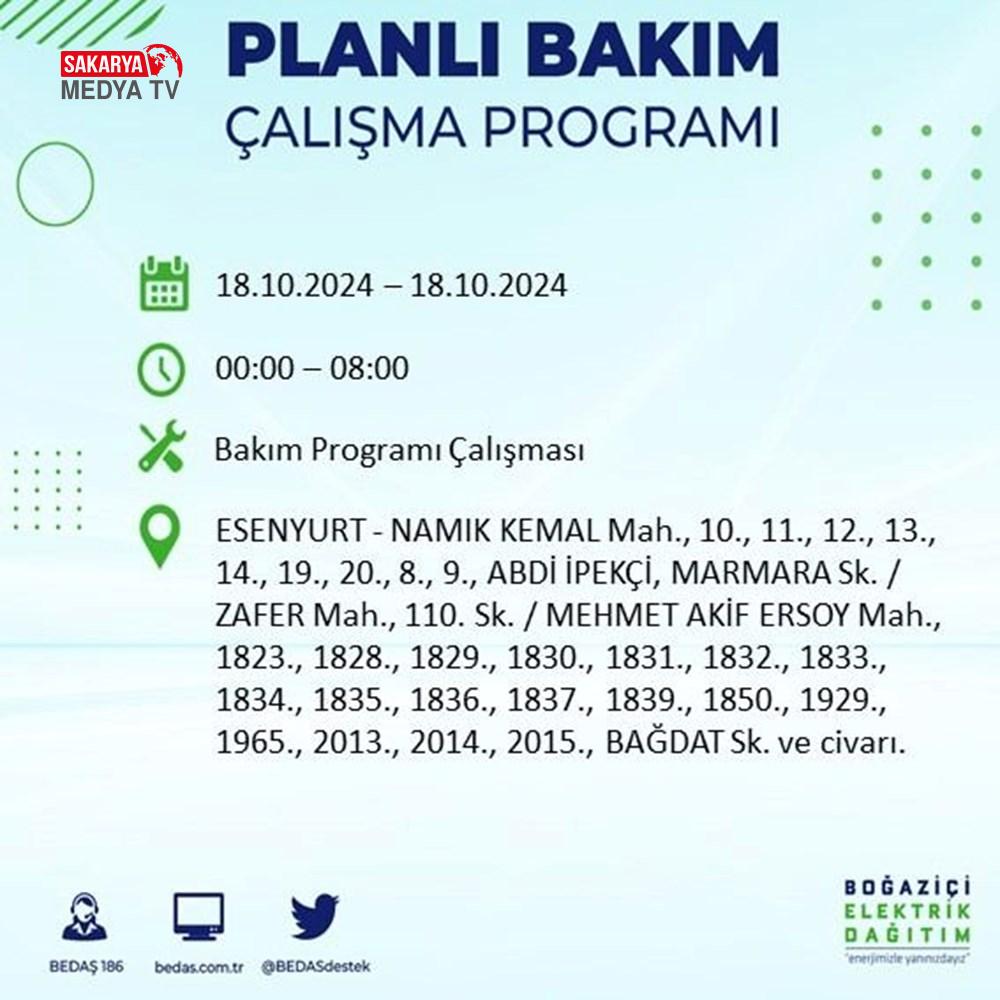 SAKARYA MEDYA TV

PLANLI BAKIM
ÇALIŞMA PROGRAMI

18.10.2024 – 18.10.2024

00:00 – 08:00

Bakım Programı Çalışması

ESENYURT - NAMIK KEMAL Mah., 10., 11., 12., 13., 14., 19., 20., 8., 9., ABDİ İPEKÇİ, MARMARA Sk. / ZAFER Mah., 110. Sk. / MEHMET AKİF ERSOY Mah., 1823., 1828., 1829., 1830., 1831., 1832., 1833., 1834., 1835., 1836., 1837., 1839., 1850., 1929., 1965., 2013., 2014., 2015., BAĞDAT Sk. ve civarı.

BEDAŞ 186

bedas.com.tr

@BEDASdestek

BOĞAZİÇİ ELEKTRİK DAĞITIM
"enerjimizle yanınızdayız"